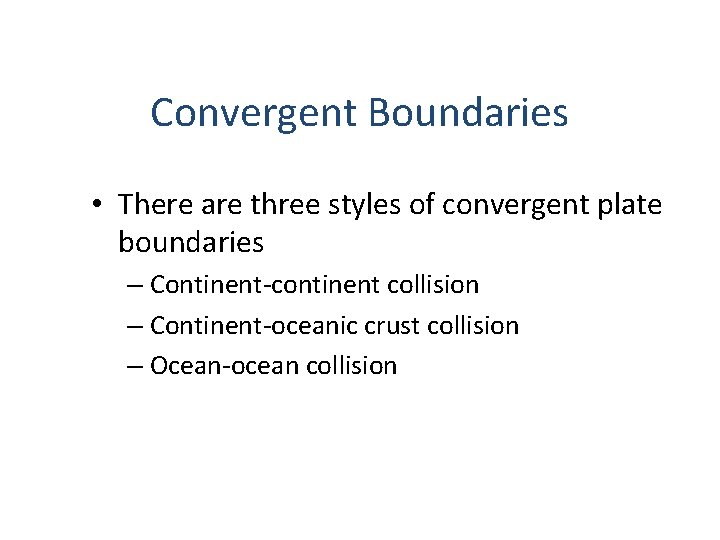 Convergent Boundaries

• There are three styles of convergent plate boundaries
– Continent-continent collision
– Continent-oceanic crust collision
– Ocean-ocean collision